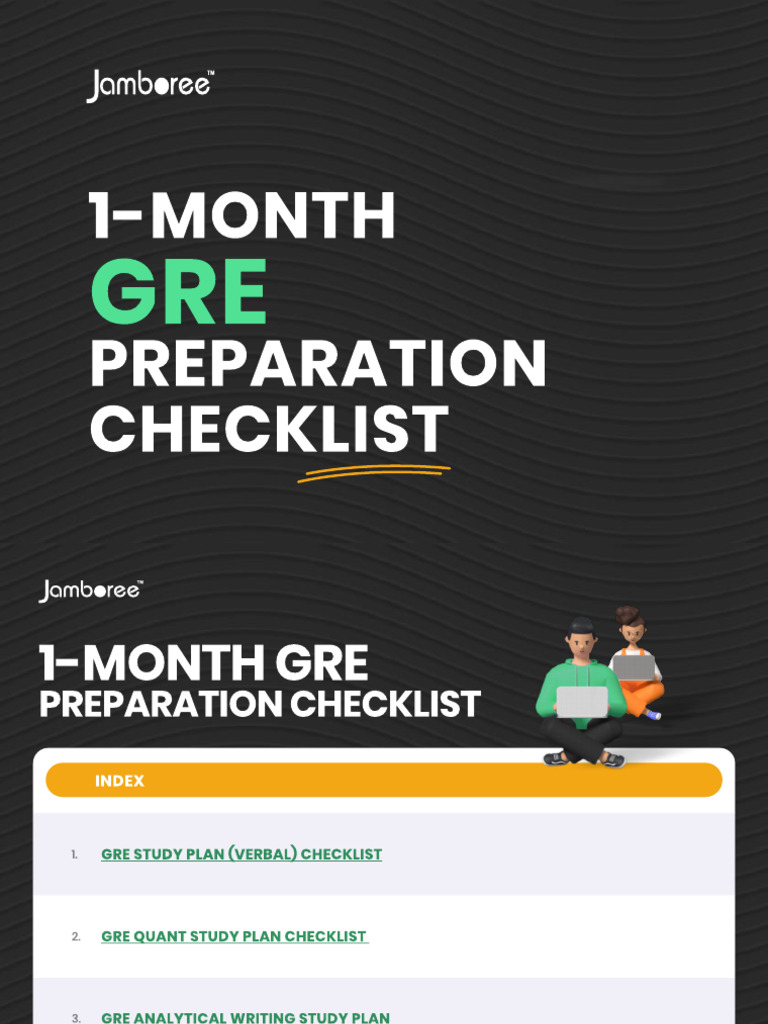 Jamboree™

1-MONTH
GRE
PREPARATION
CHECKLIST

Jamboree™

1-MONTH GRE
PREPARATION CHECKLIST

INDEX

1. GRE STUDY PLAN (VERBAL) CHECKLIST

2. GRE QUANT STUDY PLAN CHECKLIST

3. GRE ANALYTICAL WRITING STUDY PLAN